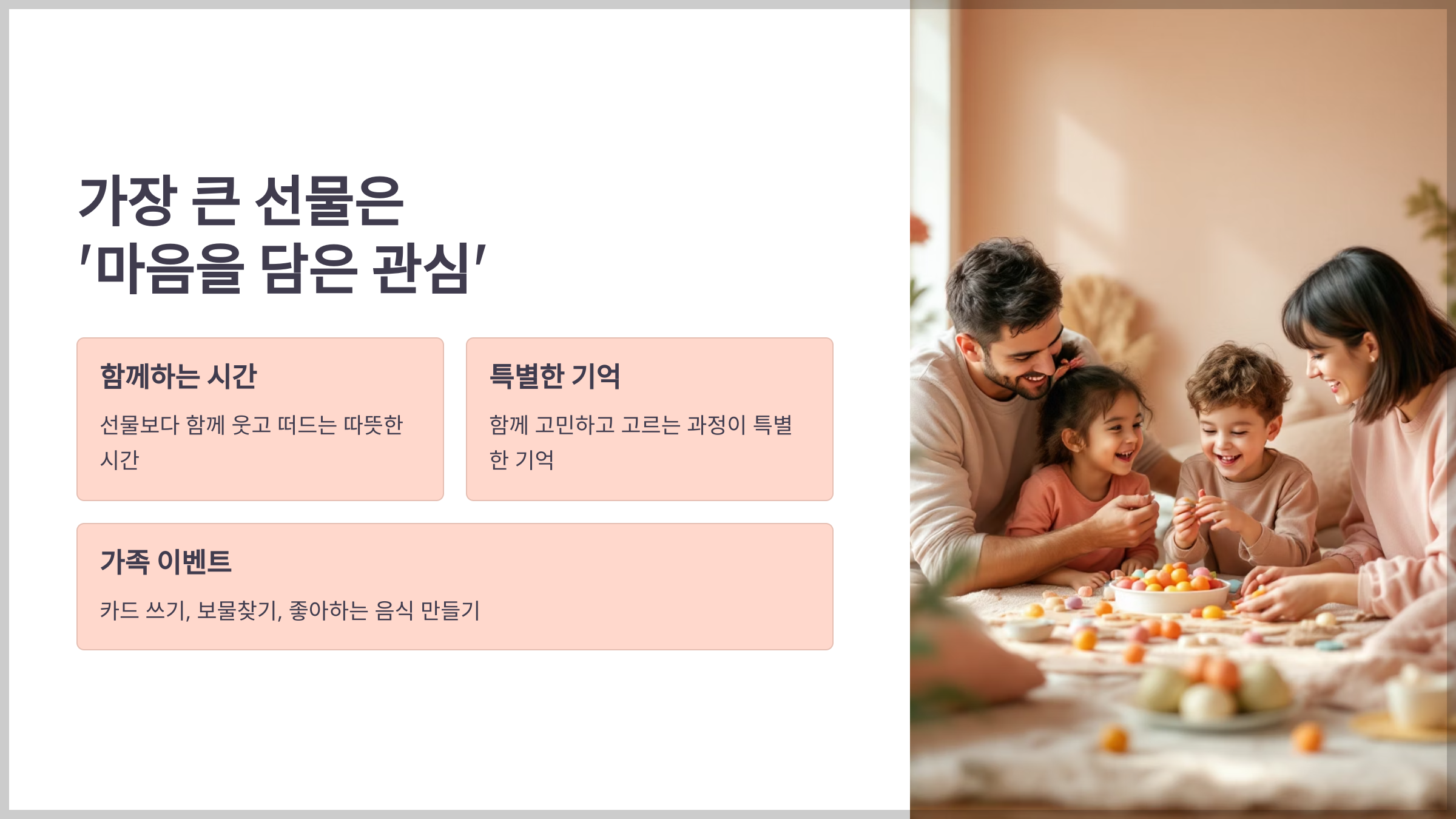 가장 큰 선물은
'마음을 담은 관심'

함께하는 시간

선물보다 함께 웃고 떠드는 따뜻한 시간

특별한 기억

함께 고민하고 고르는 과정이 특별한 기억

가족 이벤트

카드 쓰기, 보물찾기, 좋아하는 음식 만들기